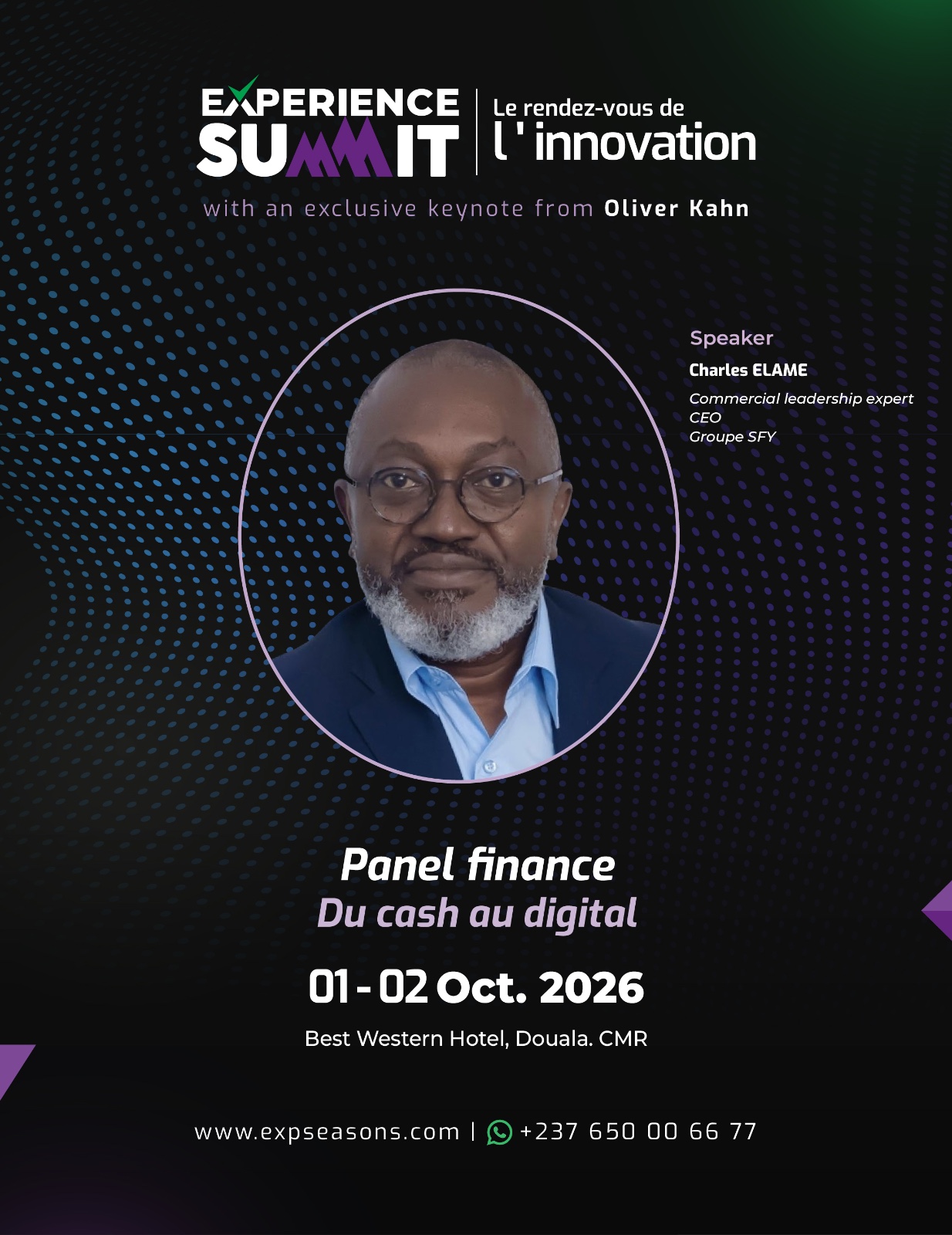 EXPERIENCE SUMMIT | Le rendez-vous de l' innovation

with an exclusive keynote from Oliver Kahn

Speaker
Charles ELAME
Commercial leadership expert
CEO
Groupe SFY

Panel finance
Du cash au digital

01 - 02 Oct. 2026

Best Western Hotel, Douala. CMR

www.expseasons.com | +237 650 00 66 77